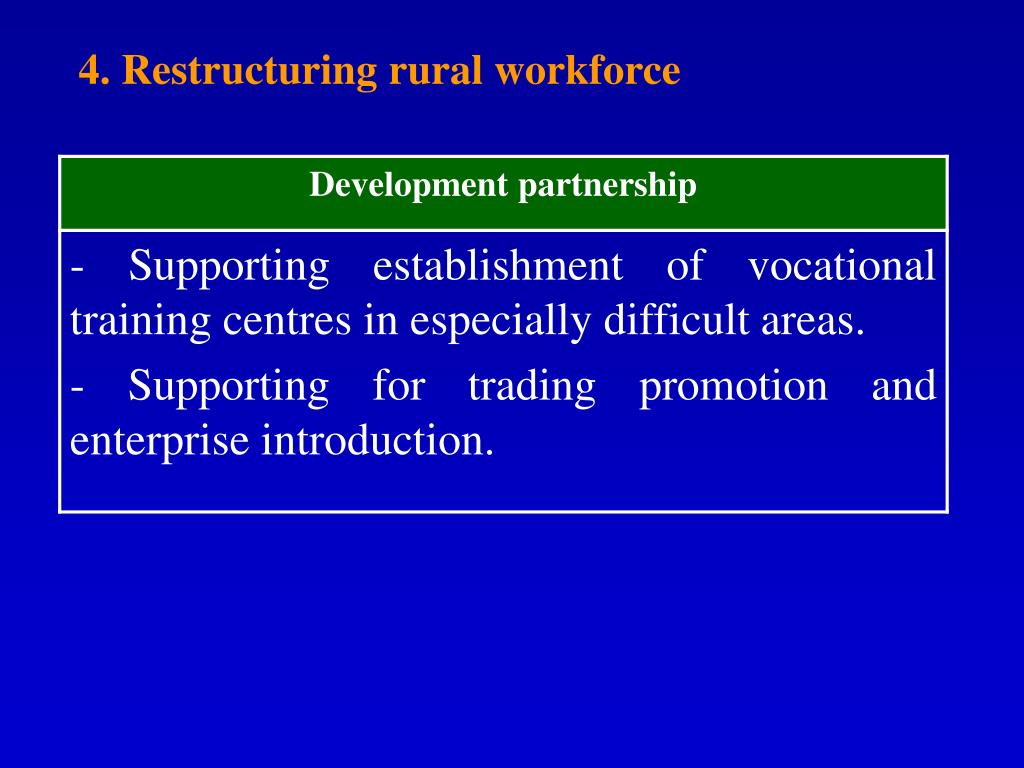 4. Restructuring rural workforce

| Development partnership |
|---|
| - Supporting establishment of vocational training centres in especially difficult areas. - Supporting for trading promotion and enterprise introduction. |